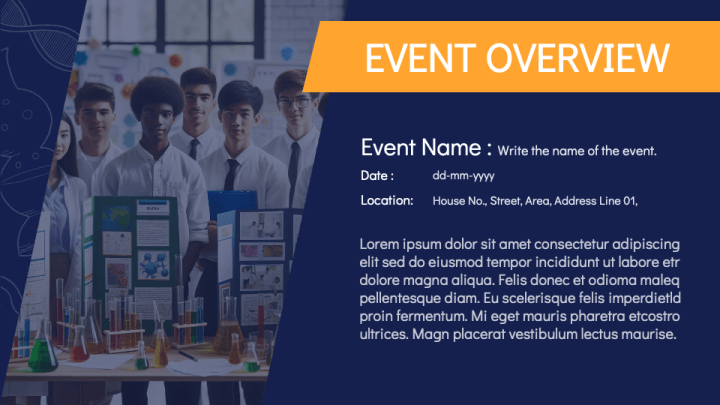 EVENT OVERVIEW

Event Name : Write the name of the event.

Date : dd-mm-yyyy

Location: House No., Street, Area, Address Line 01,

Lorem ipsum dolor sit amet consectetur adipiscing elit sed do eiusmod tempor incididunt ut labore etr dolore magna aliqua. Felis donec et odioma maleq pellentesque diam. Eu scelerisque felis imperdietld proin fermentum. Mi eget mauris pharetra etcostro ultrices. Magn placerat vestibulum lectus maurise.